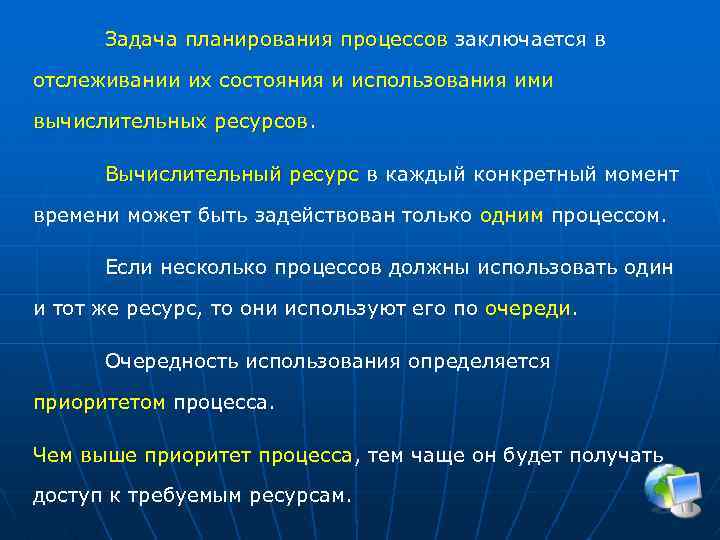 Задача планирования процессов заключается в отслеживании их состояния и использования ими вычислительных ресурсов.

Вычислительный ресурс в каждый конкретный момент времени может быть задействован только одним процессом.

Если несколько процессов должны использовать один и тот же ресурс, то они используют его по очереди.

Очередность использования определяется приоритетом процесса.

Чем выше приоритет процесса, тем чаще он будет получать доступ к требуемым ресурсам.